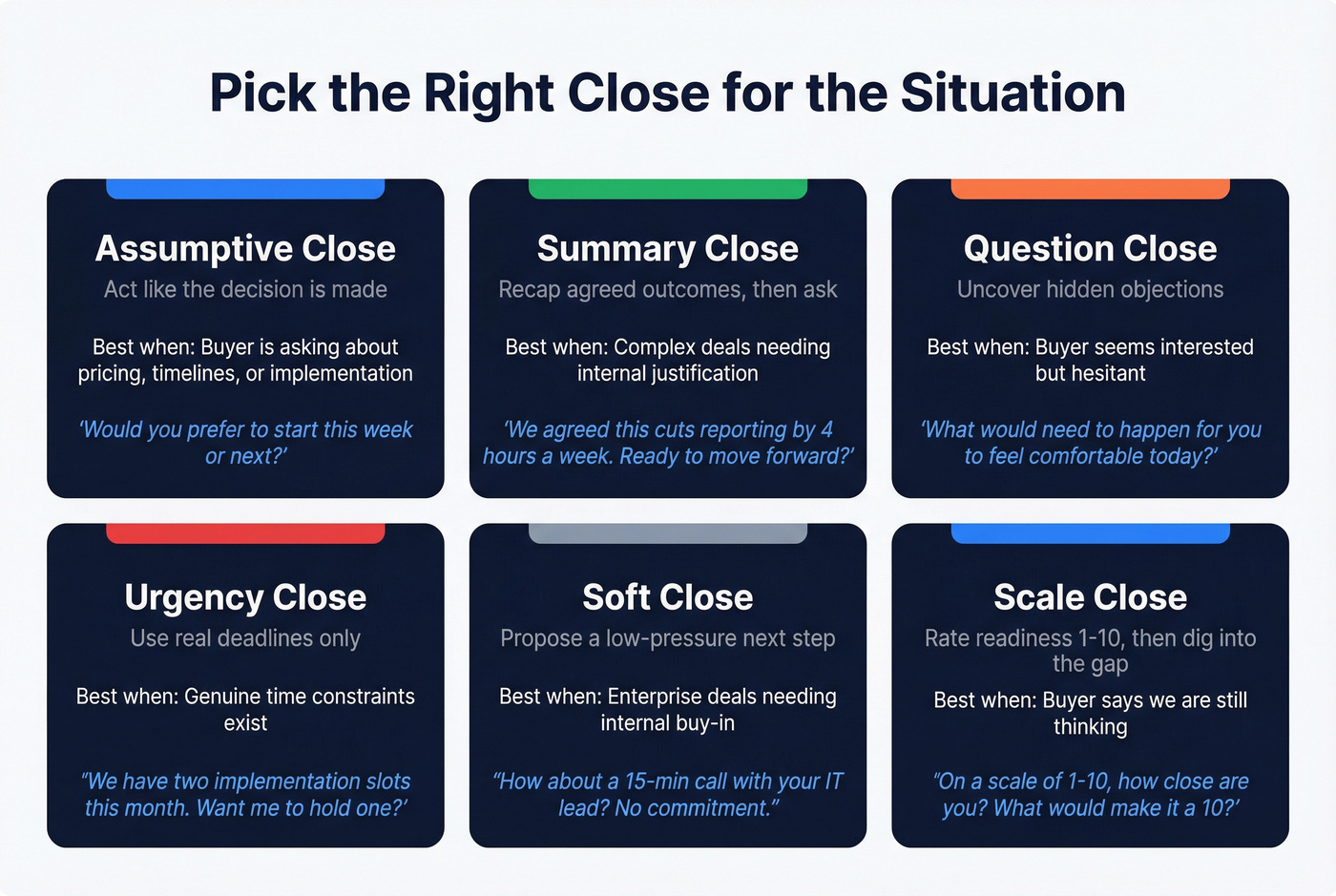 Pick the Right Close for the Situation

Assumptive Close
Act like the decision is made

Best when: Buyer is asking about pricing, timelines, or implementation

'Would you prefer to start this week or next?'

Summary Close
Recap agreed outcomes, then ask

Best when: Complex deals needing internal justification

'We agreed this cuts reporting by 4 hours a week. Ready to move forward?'

Question Close
Uncover hidden objections

Best when: Buyer seems interested but hesitant

'What would need to happen for you to feel comfortable today?'

Urgency Close
Use real deadlines only

Best when: Genuine time constraints exist

"We have two implementation slots this month. Want me to hold one?'

Soft Close
Propose a low-pressure next step

Best when: Enterprise deals needing internal buy-in

"How about a 15-min call with your IT lead? No commitment."

Scale Close
Rate readiness 1-10, then dig into the gap

Best when: Buyer says we are still thinking

"On a scale of 1-10, how close are you? What would make it a 10?'